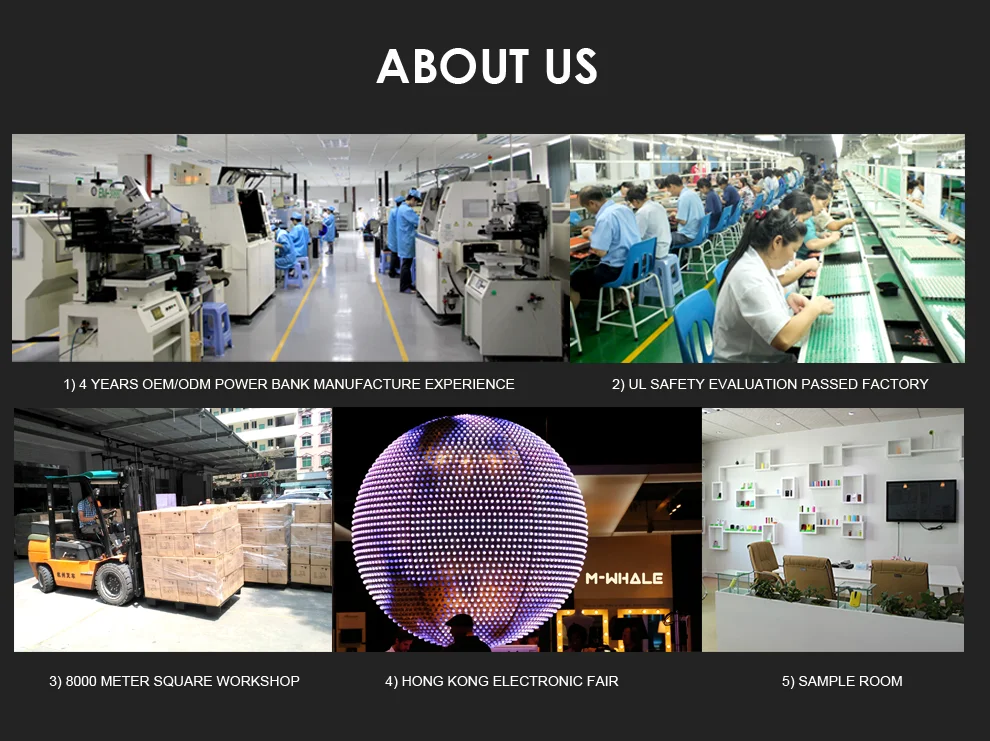 ABOUT US

1) 4 YEARS OEM/ODM POWER BANK MANUFACTURE EXPERIENCE

2) UL SAFETY EVALUATION PASSED FACTORY

M-WHALE

3) 8000 METER SQUARE WORKSHOP

4) HONG KONG ELECTRONIC FAIR

5) SAMPLE ROOM